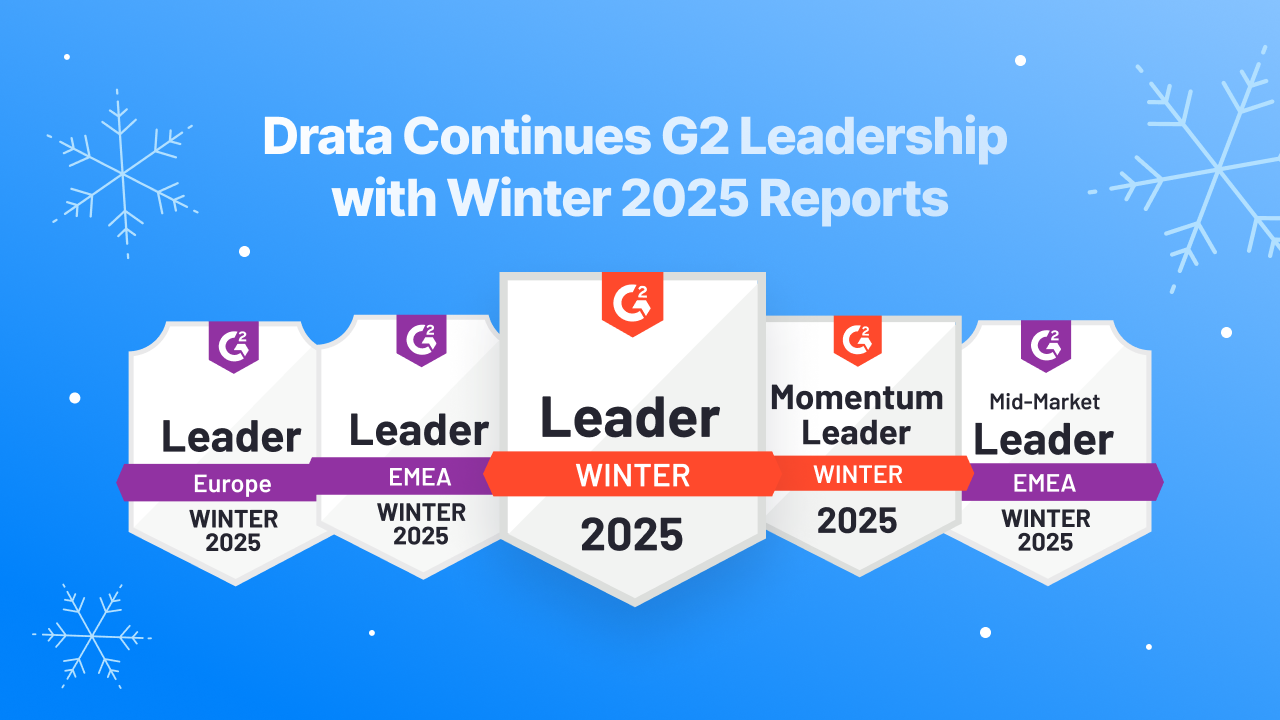 Drata Continues G2 Leadership with Winter 2025 Reports

G2
Leader
Europe
WINTER 2025

G2
Leader
EMEA
WINTER 2025

G2
Leader
WINTER
2025

G2
Momentum Leader
WINTER
2025

G2
Mid-Market
Leader
EMEA
WINTER 2025